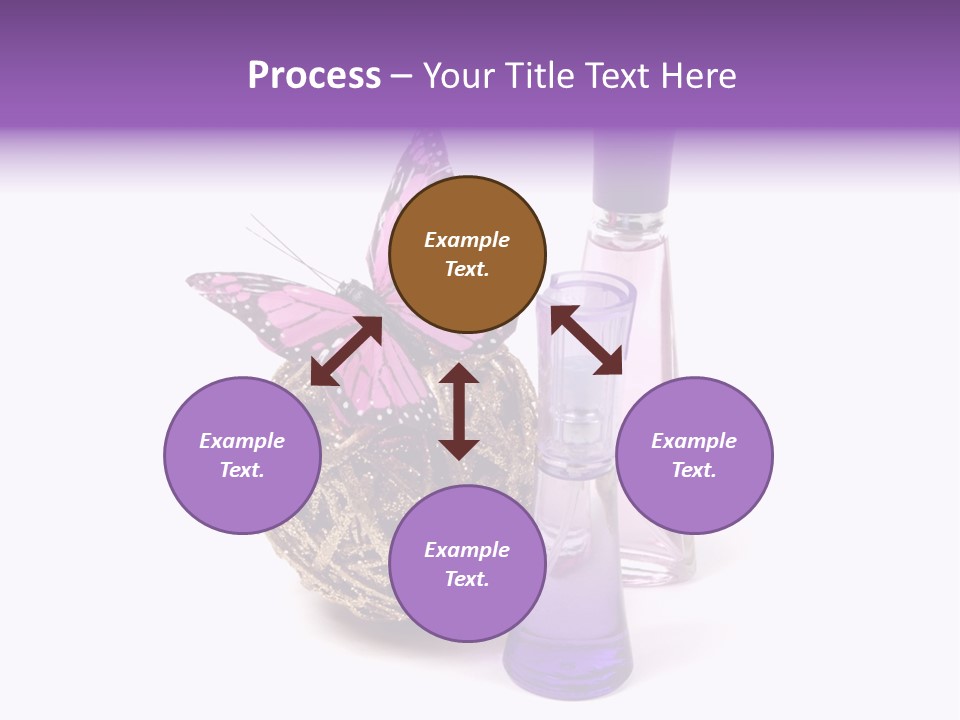 Process – Your Title Text Here

Example Text.

Example Text.

Example Text.

Example Text.